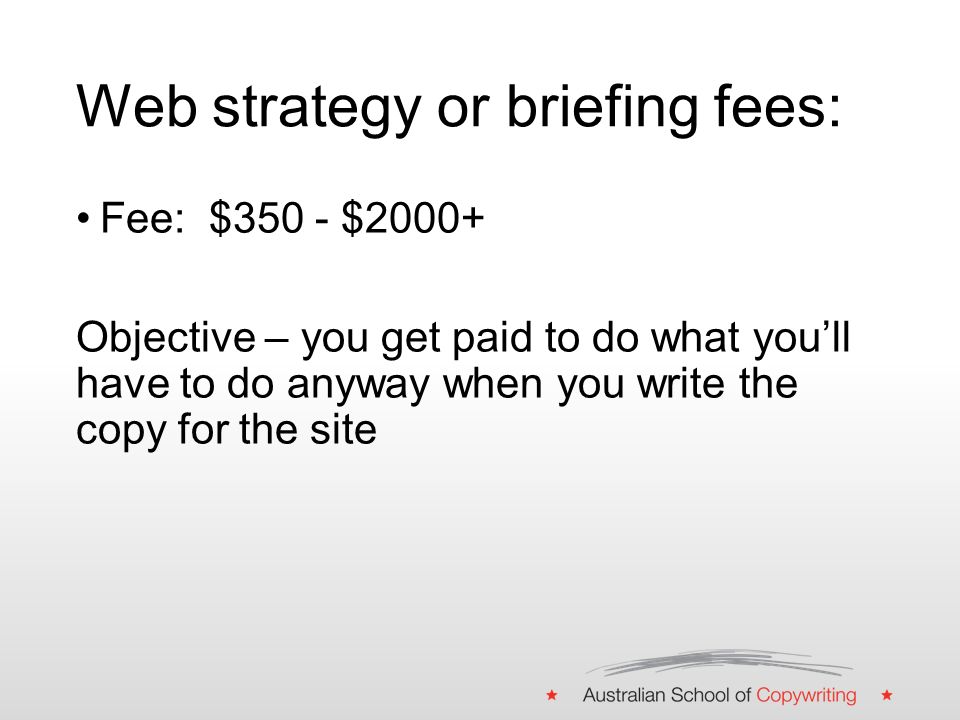 Web strategy or briefing fees:

• Fee: \$350 - \$2000+

Objective – you get paid to do what you'll have to do anyway when you write the copy for the site

★ Australian School of Copywriting ★